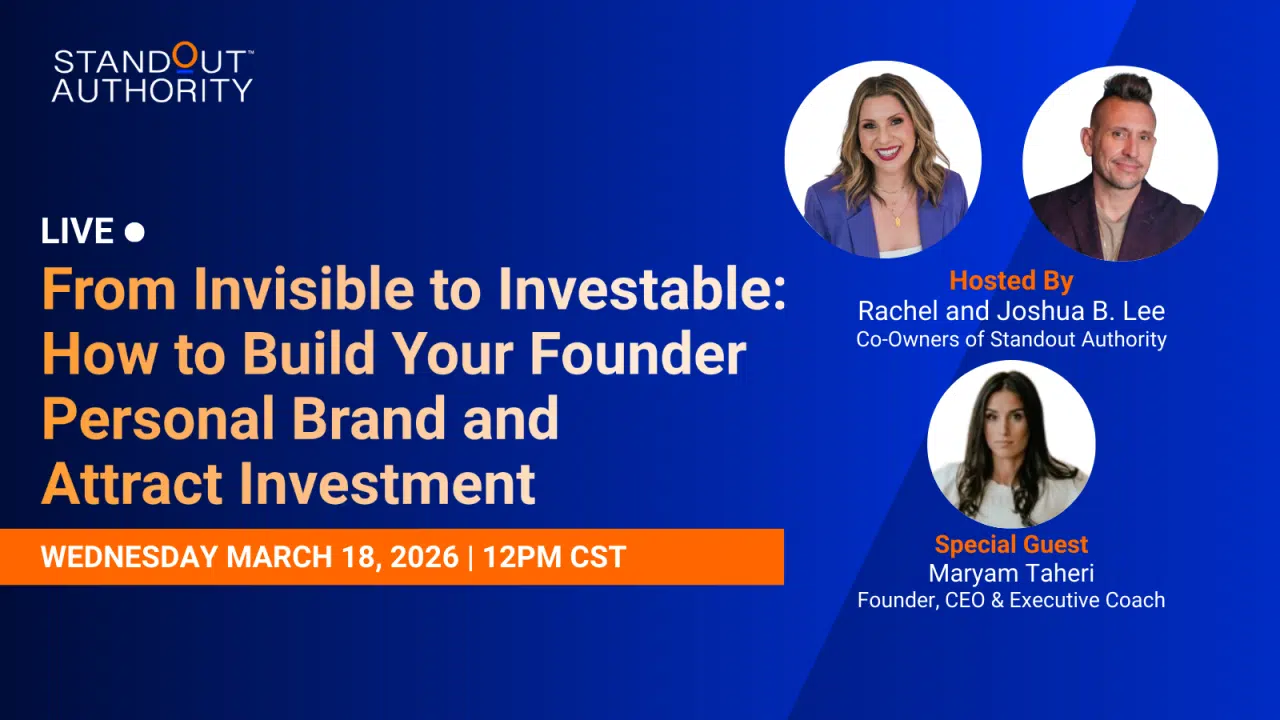 STANDOUT™
AUTHORITY

LIVE

From Invisible to Investable: How to Build Your Founder Personal Brand and Attract Investment

WEDNESDAY MARCH 18, 2026 | 12PM CST

Hosted By
Rachel and Joshua B. Lee
Co-Owners of Standout Authority

Special Guest
Maryam Taheri
Founder, CEO & Executive Coach